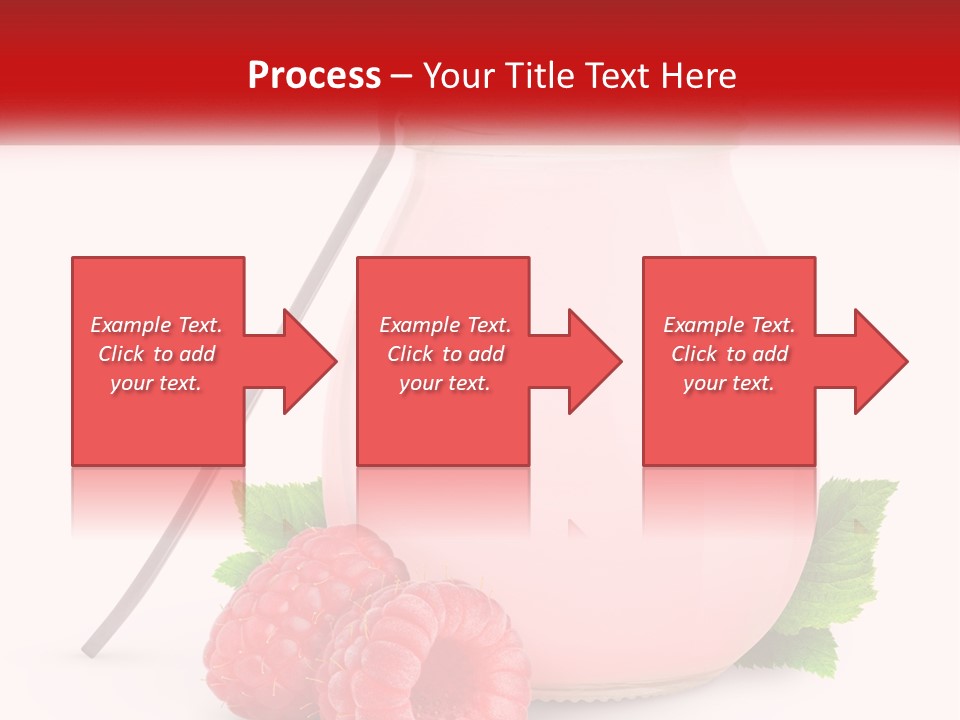 Process – Your Title Text Here

Example Text. Click to add your text.

Example Text. Click to add your text.

Example Text. Click to add your text.